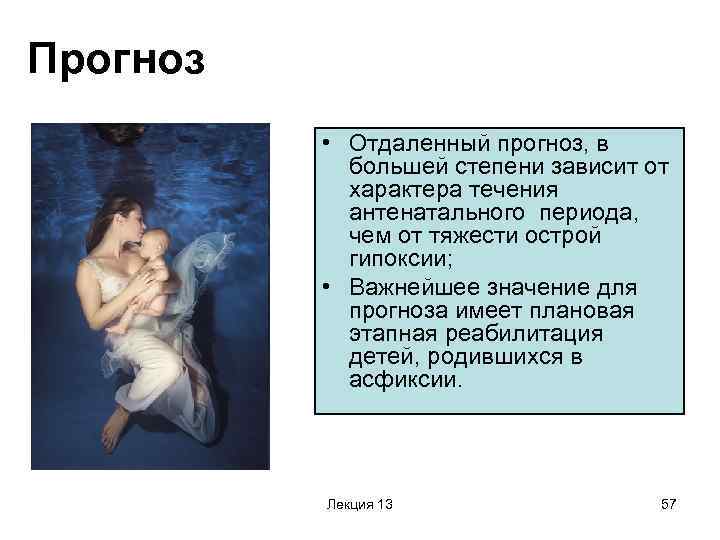 Прогноз

• Отдаленный прогноз, в большей степени зависит от характера течения антенатального периода, чем от тяжести острой гипоксии;

• Важнейшее значение для прогноза имеет плановая этапная реабилитация детей, родившихся в асфиксии.

Лекция 13

57